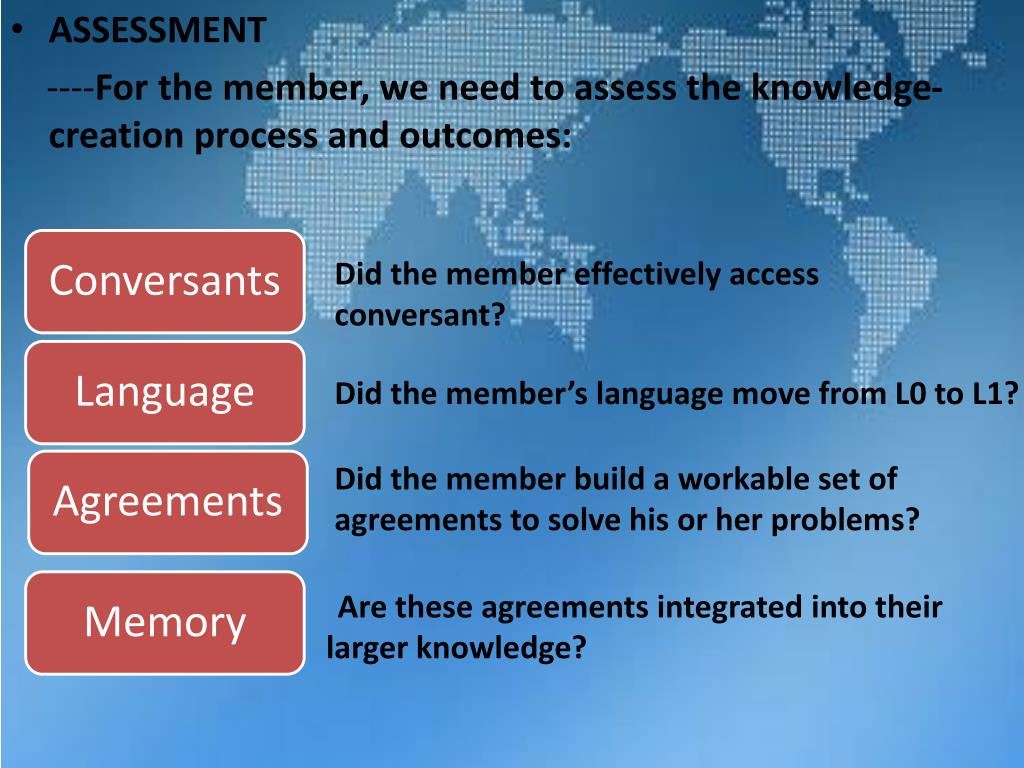 • ASSESSMENT

----For the member, we need to assess the knowledge-creation process and outcomes:

Conversants

Did the member effectively access conversant?

Language

Did the member's language move from L0 to L1?

Agreements

Did the member build a workable set of agreements to solve his or her problems?

Memory

Are these agreements integrated into their larger knowledge?